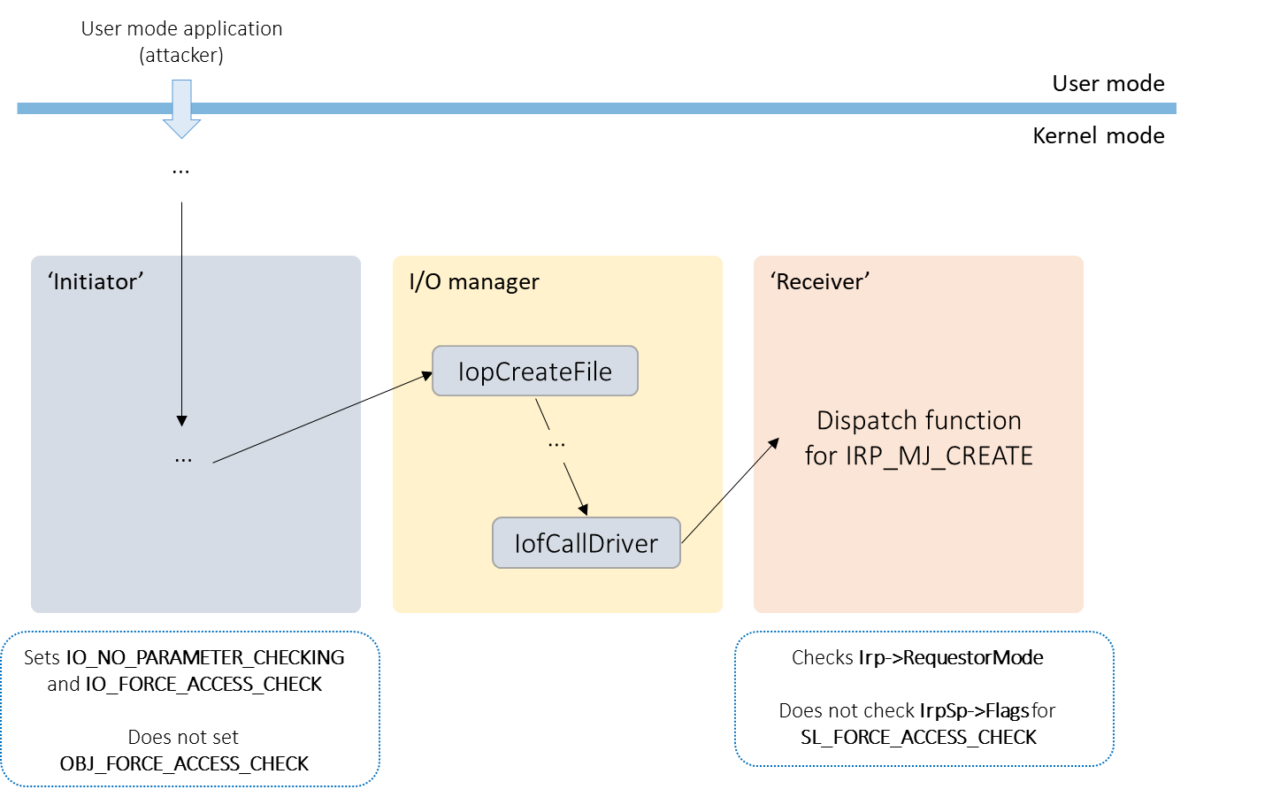 User mode application
(attacker)

User mode

Kernel mode

...

'Initiator'

...

I/O manager

IopCreateFile

...

IofCallDriver

'Receiver'

Dispatch function for IRP_MJ_CREATE

Sets IO_NO_PARAMETER_CHECKING and IO_FORCE_ACCESS_CHECK

Does not set OBJ_FORCE_ACCESS_CHECK

Checks Irp->RequestorMode

Does not check IrpSp->Flags for SL_FORCE_ACCESS_CHECK